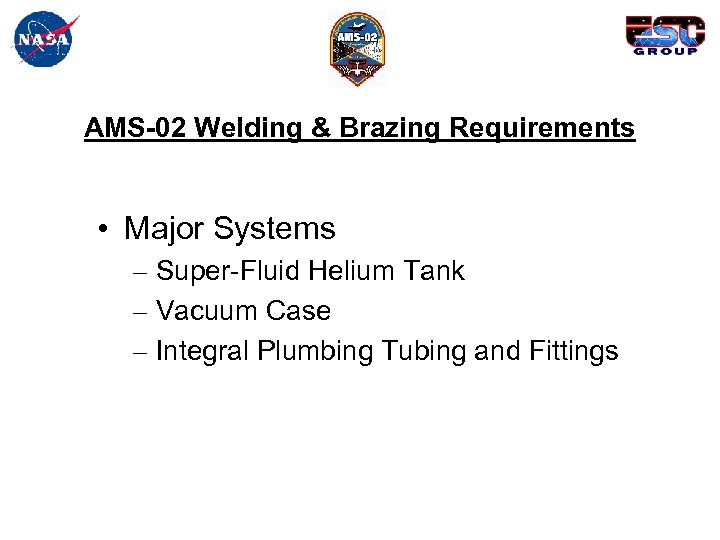 NASA

AMS-02

ESC GROUP

AMS-02 Welding & Brazing Requirements

• Major Systems
– Super-Fluid Helium Tank
– Vacuum Case
– Integral Plumbing Tubing and Fittings